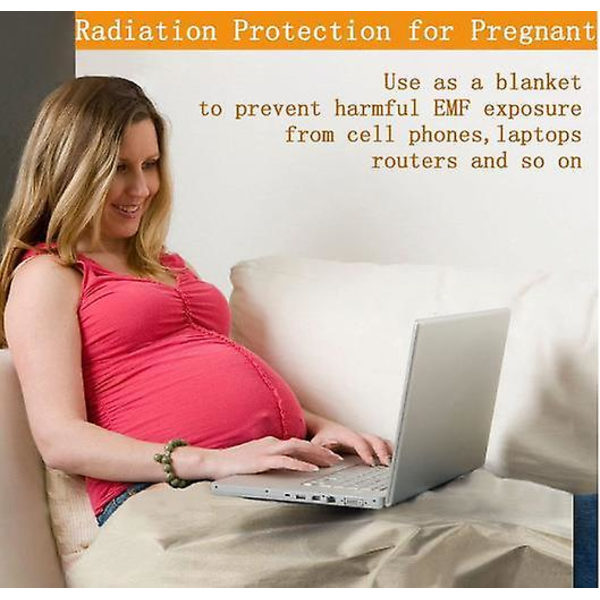 Radiation Protection for Pregnant

Use as a blanket to prevent harmful EMF exposure from cell phones,laptops routers and so on